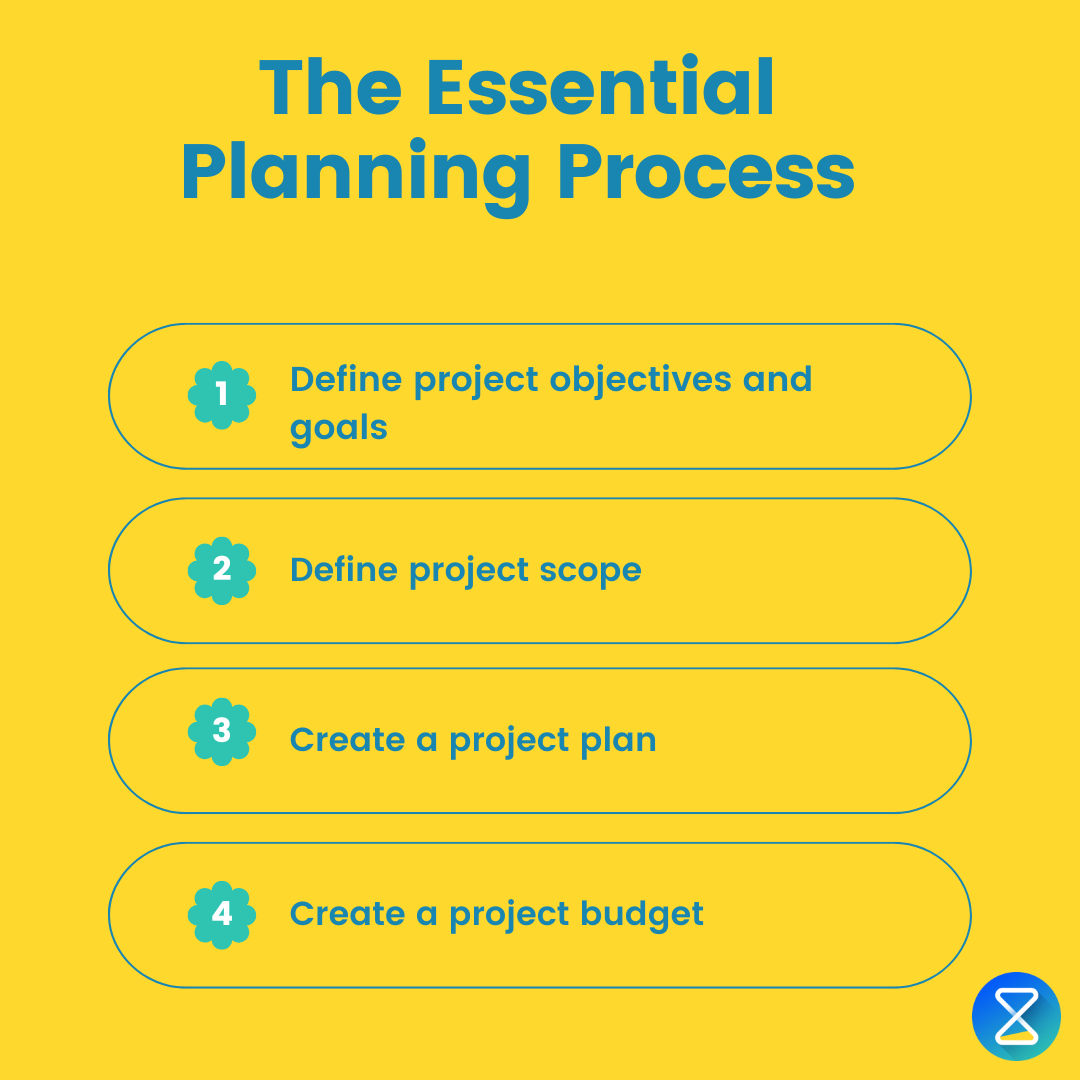 The Essential Planning Process

1 Define project objectives and goals

2 Define project scope

3 Create a project plan

4 Create a project budget